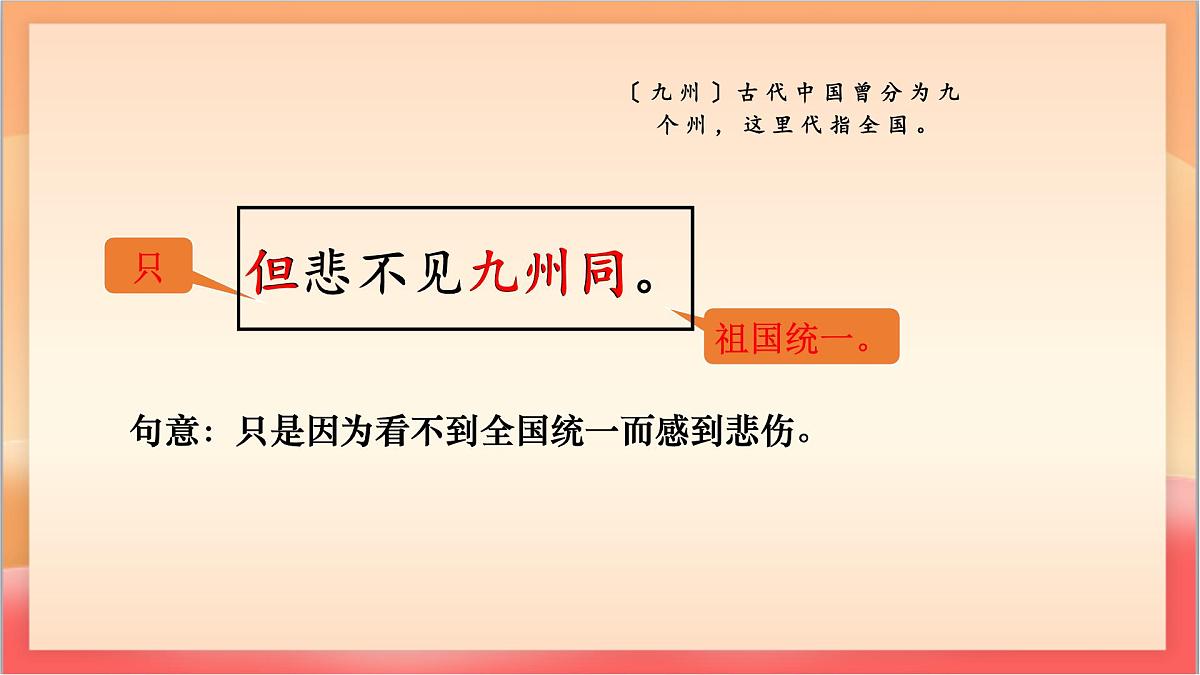 〔九州〕古代中国曾分为九个州，这里代指全国。

只

但悲不见九州同。

祖国统一。

句意：只是因为看不到全国统一而感到悲伤。